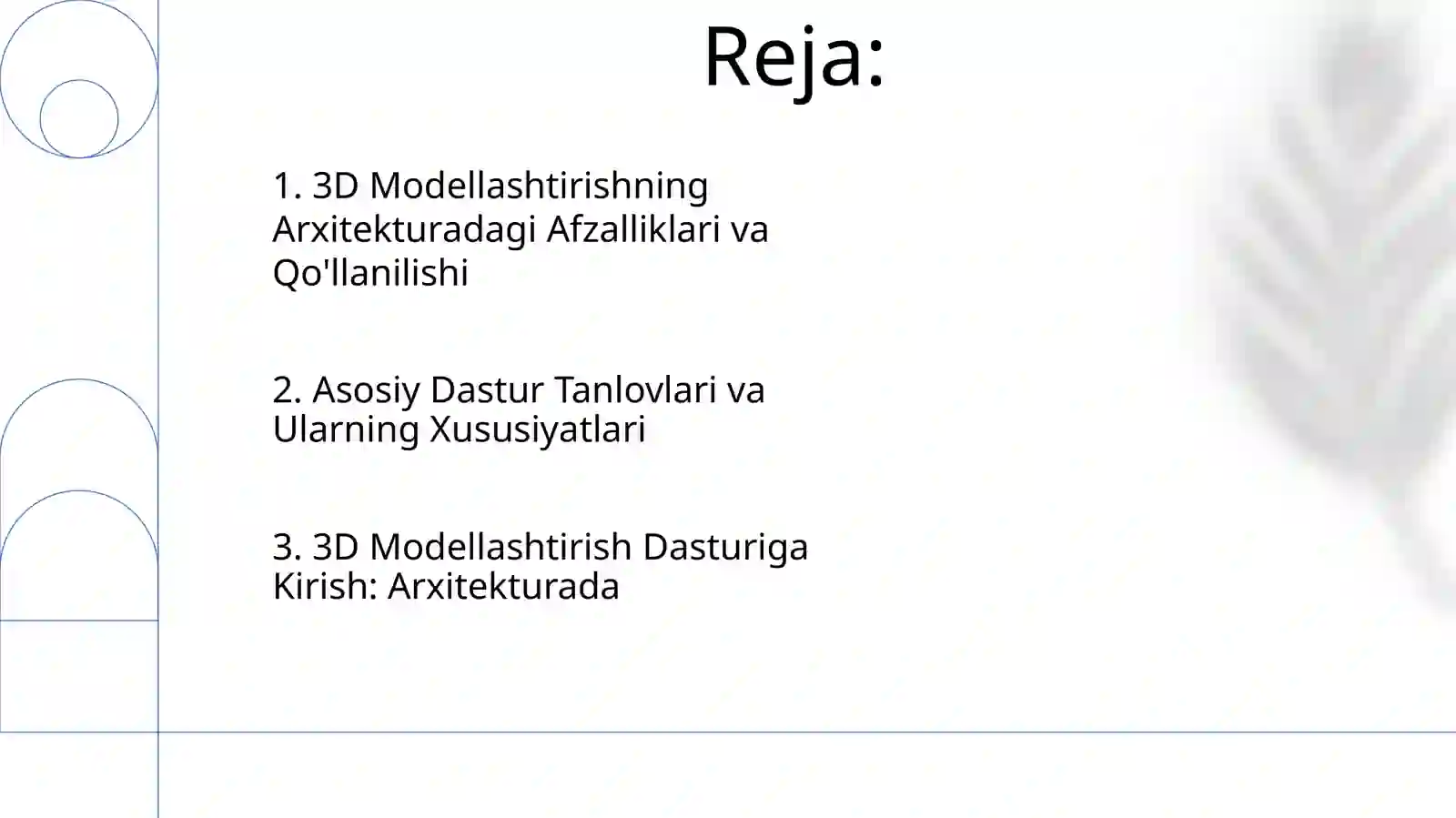 Reja:

1. 3D Modellashtirishning Arxitekturadagi Afzalliklari va Qo'llanilishi

2. Asosiy Dastur Tanlovlari va Ularning Xususiyatlari

3. 3D Modellashtirish Dasturiga Kirish: Arxitekturada